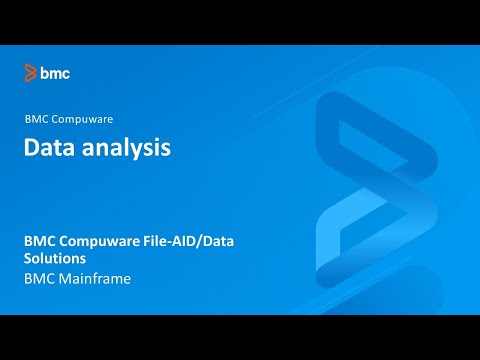 bmc

BMC Compuware

Data analysis

BMC Compuware File-AID/Data Solutions

BMC Mainframe